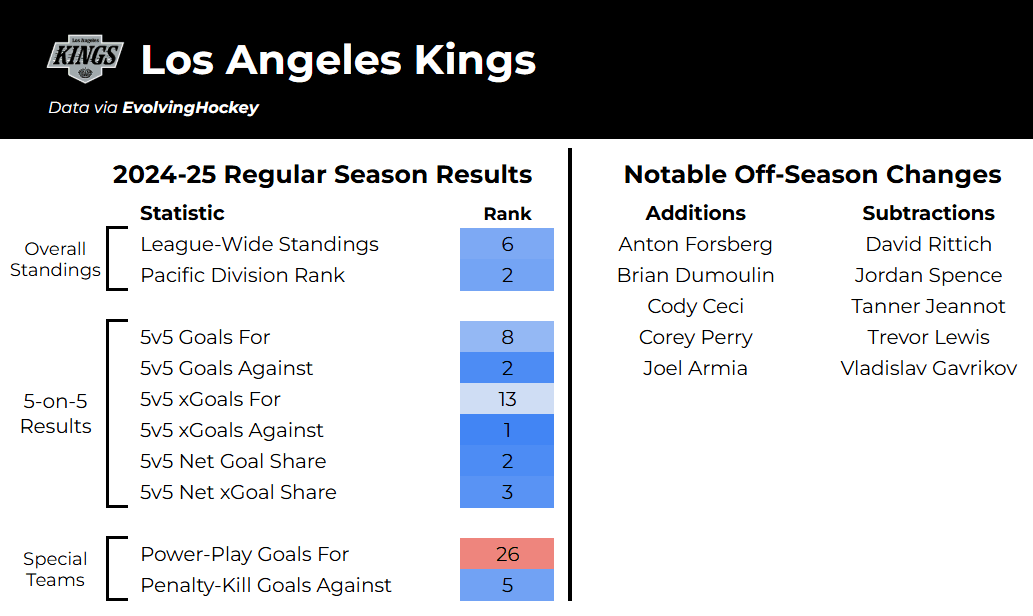 Los Angeles KINGS

Los Angeles Kings

Data via EvolvingHockey

2024-25 Regular Season Results

| | Statistic | Rank |
|---|---|---|
| Overall Standings | League-Wide Standings | 6 |
| | Pacific Division Rank | 2 |
| 5-on-5 Results | 5v5 Goals For | 8 |
| | 5v5 Goals Against | 2 |
| | 5v5 xGoals For | 13 |
| | 5v5 xGoals Against | 1 |
| | 5v5 Net Goal Share | 2 |
| | 5v5 Net xGoal Share | 3 |
| Special Teams | Power-Play Goals For | 26 |
| | Penalty-Kill Goals Against | 5 |

Notable Off-Season Changes

| Additions | Subtractions |
|---|---|
| Anton Forsberg | David Rittich |
| Brian Dumoulin | Jordan Spence |
| Cody Ceci | Tanner Jeannot |
| Corey Perry | Trevor Lewis |
| Joel Armia | Vladislav Gavrikov |